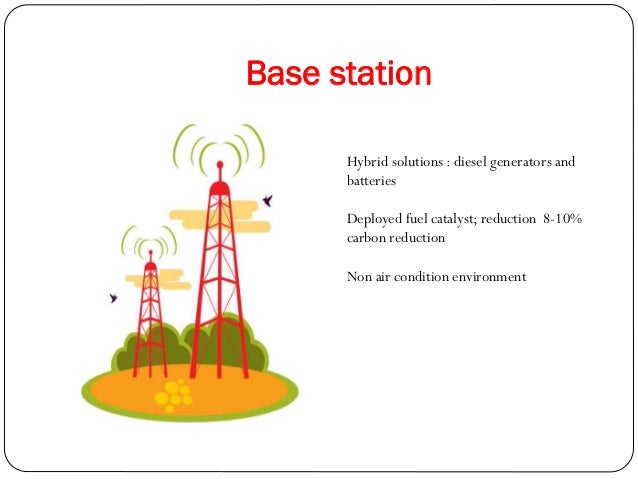 Base station

Hybrid solutions : diesel generators and batteries

Deployed fuel catalyst; reduction 8-10% carbon reduction

Non air condition environment